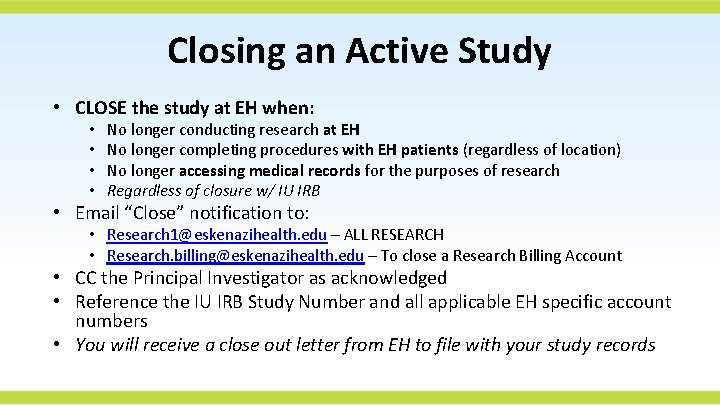 Closing an Active Study

• CLOSE the study at EH when:
  • No longer conducting research at EH
  • No longer completing procedures with EH patients (regardless of location)
  • No longer accessing medical records for the purposes of research
  • Regardless of closure w/ IU IRB
• Email "Close" notification to:
  • Research1@ eskenazihealth.edu – ALL RESEARCH
  • Research.billing@eskenazihealth.edu – To close a Research Billing Account
• CC the Principal Investigator as acknowledged
• Reference the IU IRB Study Number and all applicable EH specific account numbers
• You will receive a close out letter from EH to file with your study records